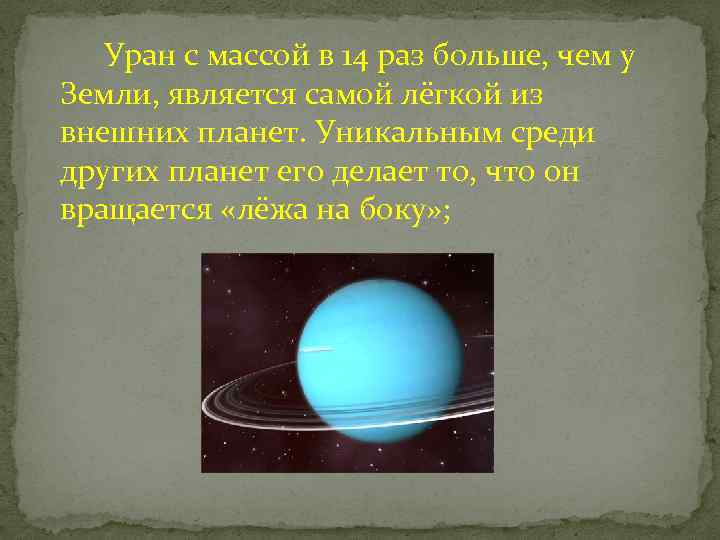 Уран с массой в 14 раз больше, чем у Земли, является самой лёгкой из внешних планет. Уникальным среди других планет его делает то, что он вращается «лёжа на боку»;